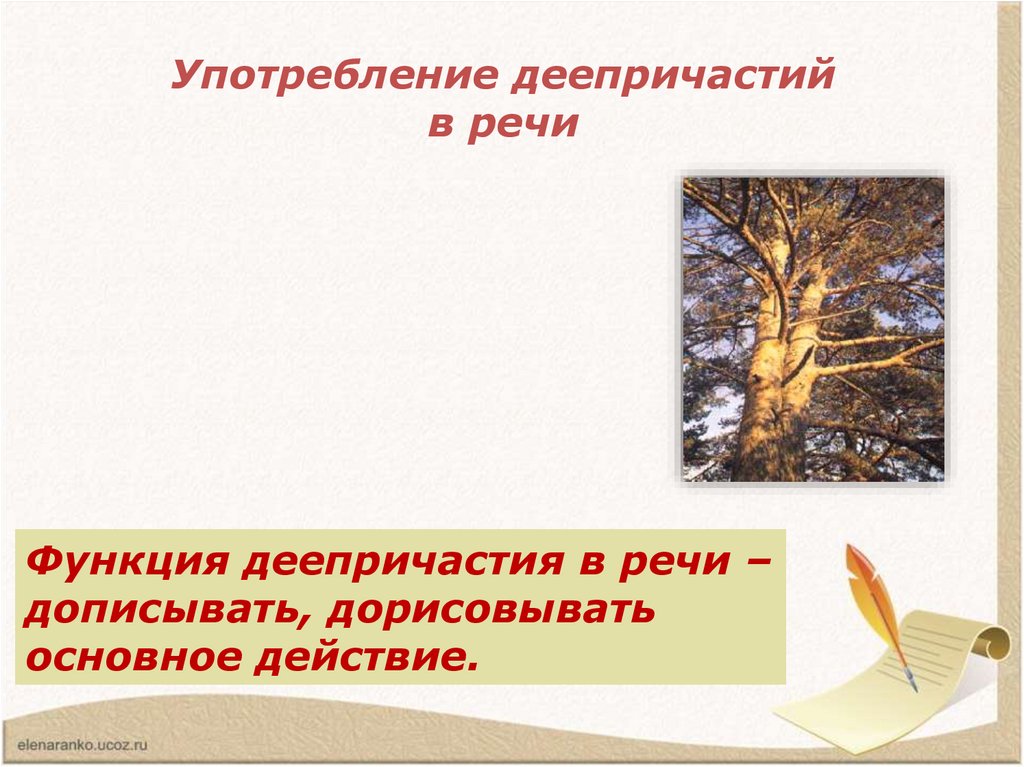 Употребление деепричастий в речи

Функция деепричастия в речи – дописывать, дорисовывать основное действие.

elenaranko.ucoz.ru